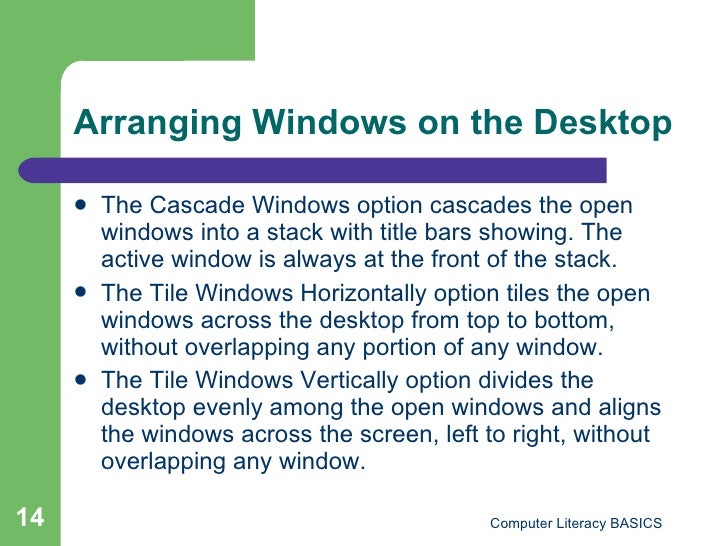 Arranging Windows on the Desktop

- The Cascade Windows option cascades the open windows into a stack with title bars showing. The active window is always at the front of the stack.
- The Tile Windows Horizontally option tiles the open windows across the desktop from top to bottom, without overlapping any portion of any window.
- The Tile Windows Vertically option divides the desktop evenly among the open windows and aligns the windows across the screen, left to right, without overlapping any window.

14

Computer Literacy BASICS